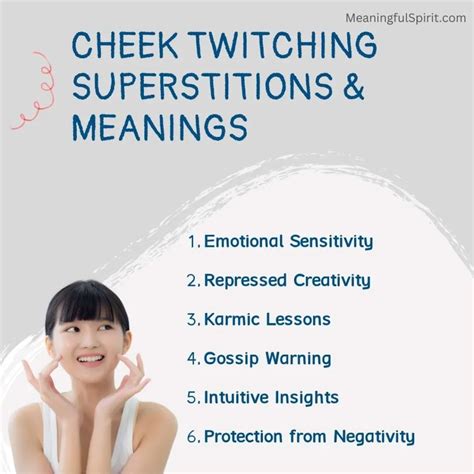 MeaningfulSpirit.com

CHEEK TWITCHING SUPERSTITIONS & MEANINGS

1. Emotional Sensitivity
2. Repressed Creativity
3. Karmic Lessons
4. Gossip Warning
5. Intuitive Insights
6. Protection from Negativity